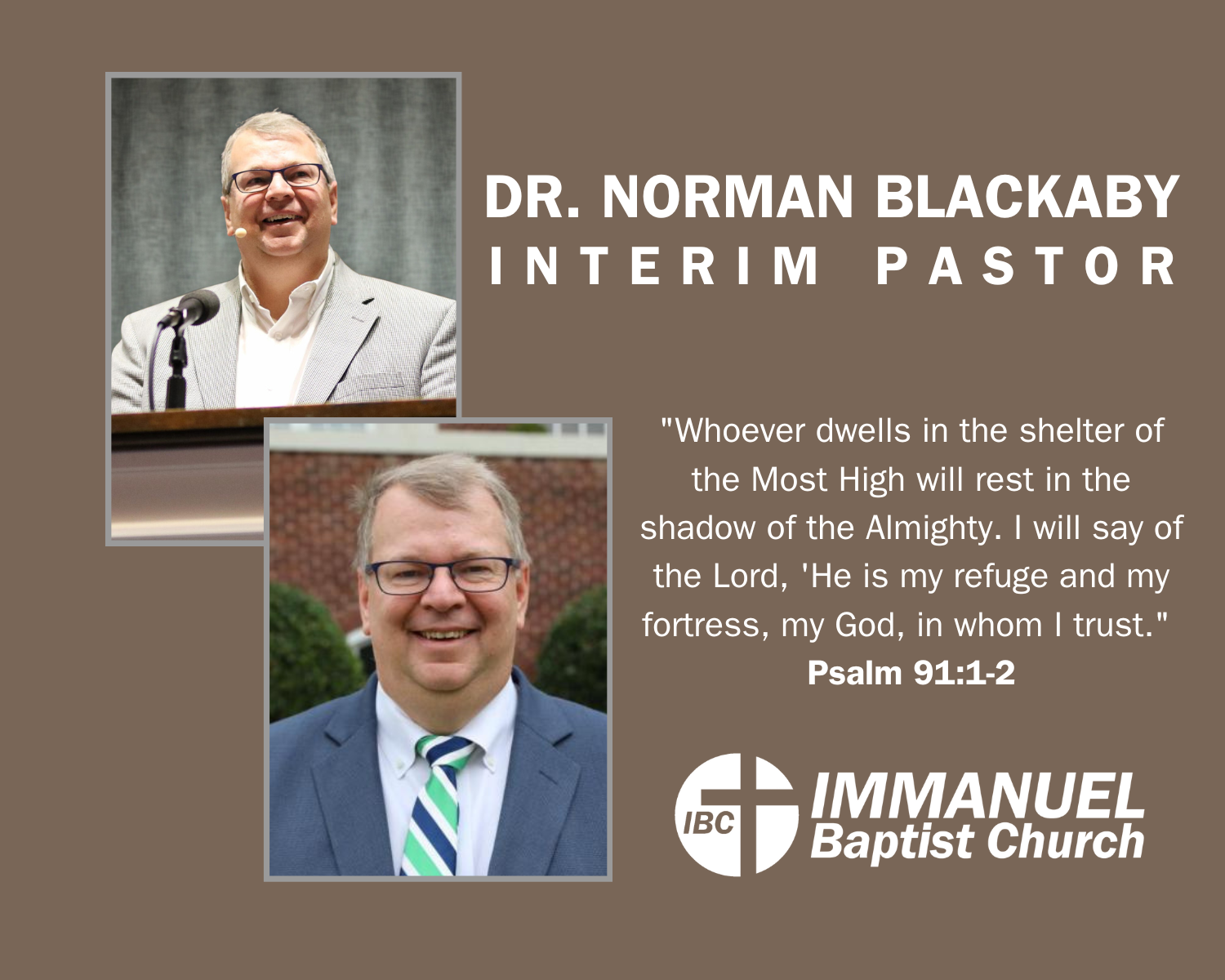 DR. NORMAN BLACKABY
INTERIM PASTOR

"Whoever dwells in the shelter of the Most High will rest in the shadow of the Almighty. I will say of the Lord, 'He is my refuge and my fortress, my God, in whom I trust."
Psalm 91:1-2

IBC
IMMANUEL
Baptist Church